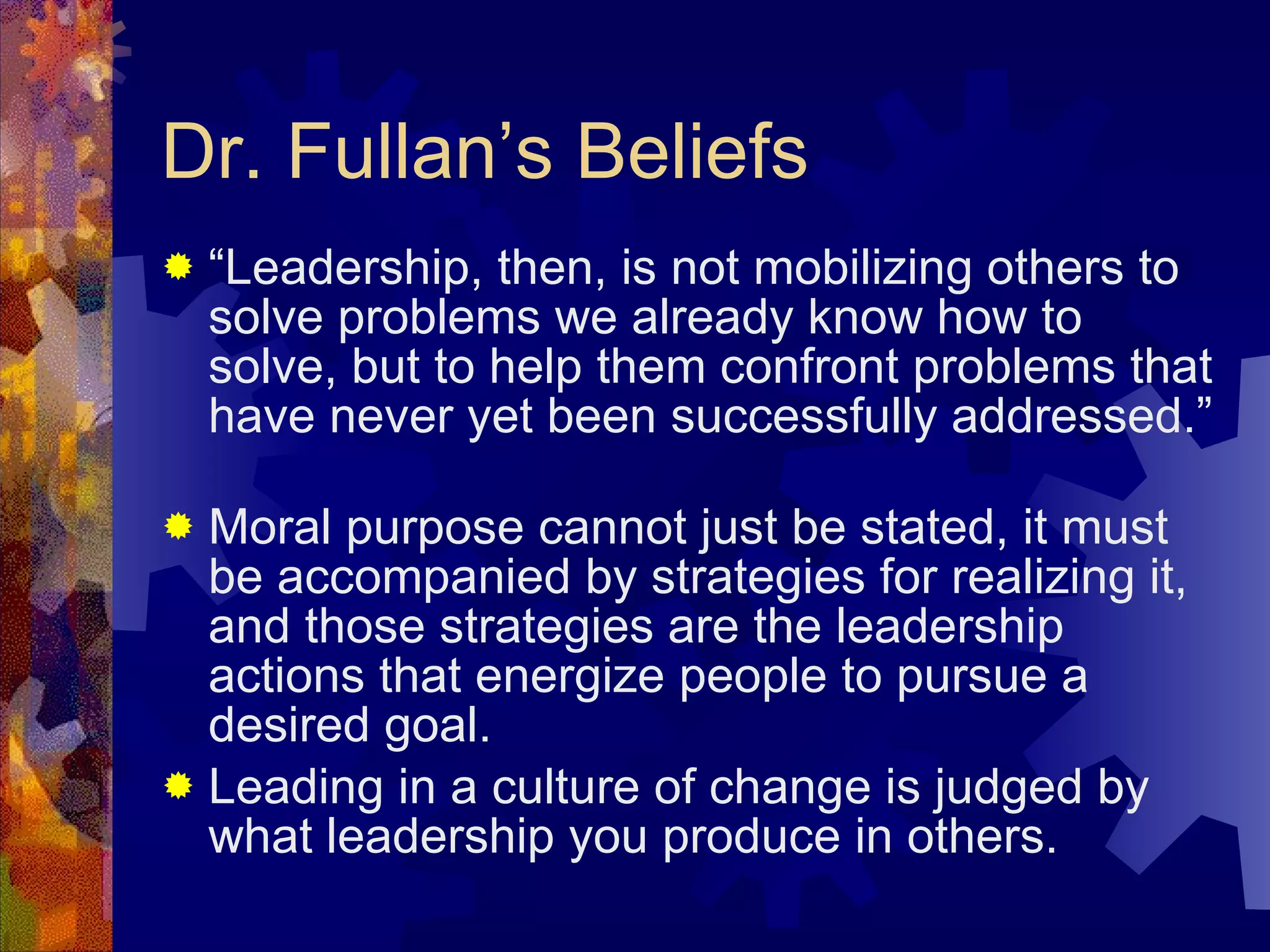 Dr. Fullan’s Beliefs

“Leadership, then, is not mobilizing others to solve problems we already know how to solve, but to help them confront problems that have never yet been successfully addressed.”

Moral purpose cannot just be stated, it must be accompanied by strategies for realizing it, and those strategies are the leadership actions that energize people to pursue a desired goal.

Leading in a culture of change is judged by what leadership you produce in others.